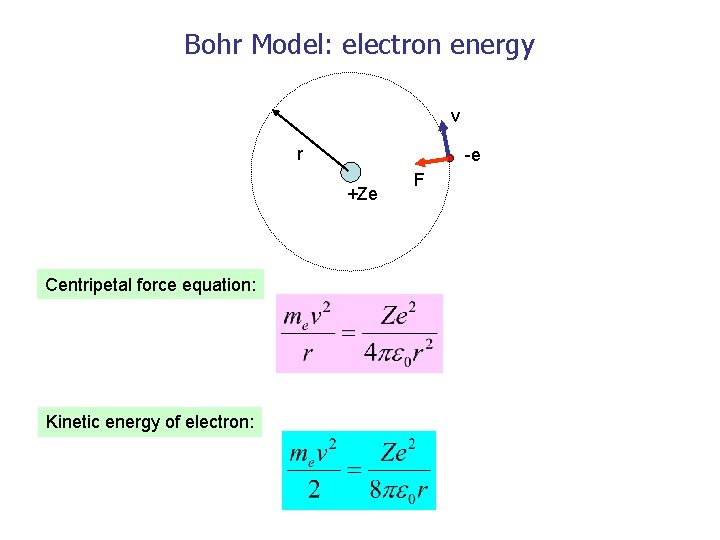 Bohr Model: electron energy

v
r
-e
F
+Ze

Centripetal force equation:

$\frac{m_e v^2}{r} = \frac{Ze^2}{4\pi\varepsilon_0 r^2}$

Kinetic energy of electron:

$\frac{m_e v^2}{2} = \frac{Ze^2}{8\pi\varepsilon_0 r}$